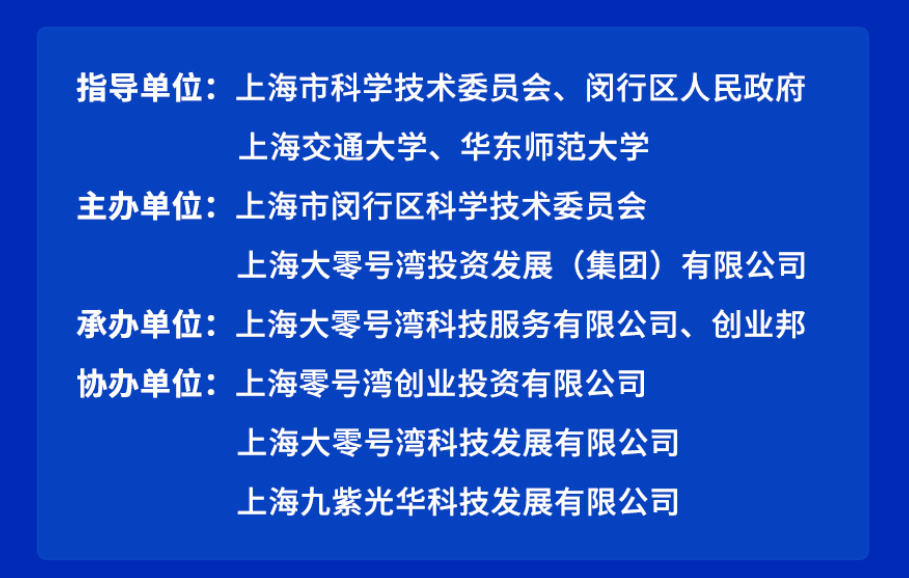 指导单位：上海市科学技术委员会、闵行区人民政府
上海交通大学、华东师范大学

主办单位：上海市闵行区科学技术委员会
上海大零号湾投资发展（集团）有限公司

承办单位：上海大零号湾科技服务有限公司、创业邦

协办单位：上海零号湾创业投资有限公司
上海大零号湾科技发展有限公司
上海九紫光华科技发展有限公司